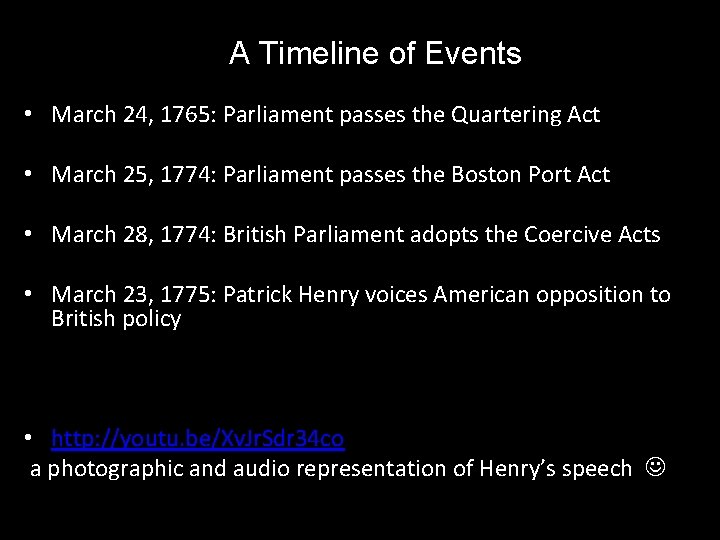 A Timeline of Events

• March 24, 1765: Parliament passes the Quartering Act

• March 25, 1774: Parliament passes the Boston Port Act

• March 28, 1774: British Parliament adopts the Coercive Acts

• March 23, 1775: Patrick Henry voices American opposition to British policy

• http://youtu.be/XvJrSdr34co
a photographic and audio representation of Henry's speech ☺